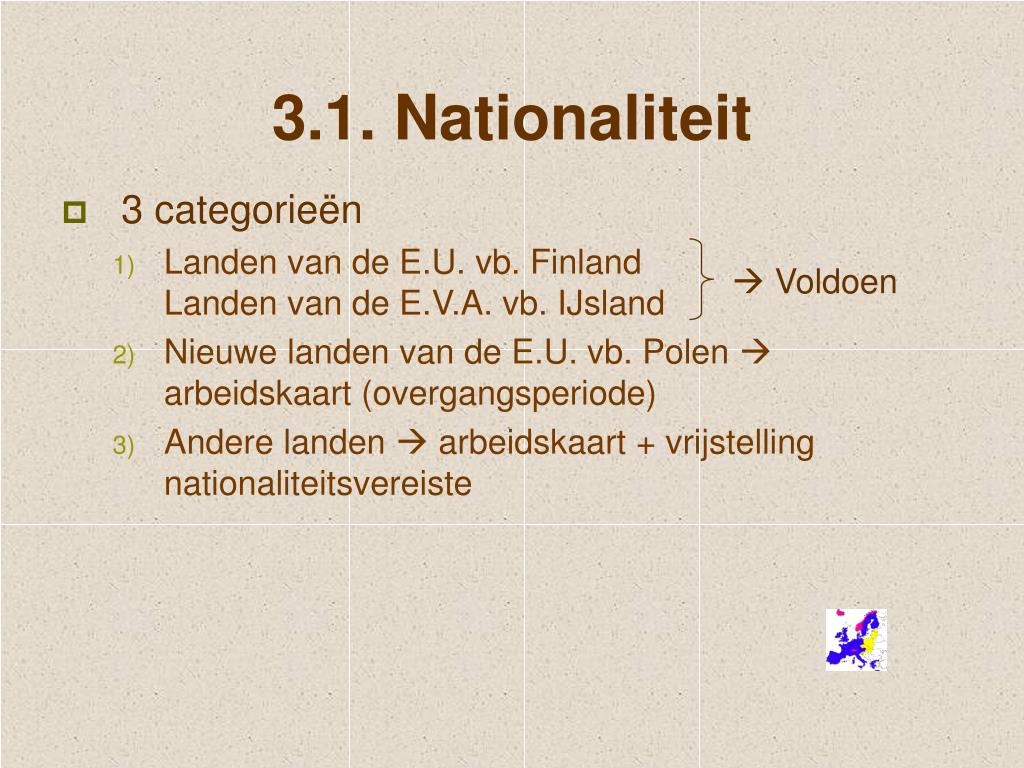 3.1. Nationaliteit

3 categorieën

1) Landen van de E.U. vb. Finland
Landen van de E.V.A. vb. IJsland

→ Voldoen

2) Nieuwe landen van de E.U. vb. Polen → arbeidskaart (overgangsperiode)

3) Andere landen → arbeidskaart + vrijstelling nationaliteitsvereiste